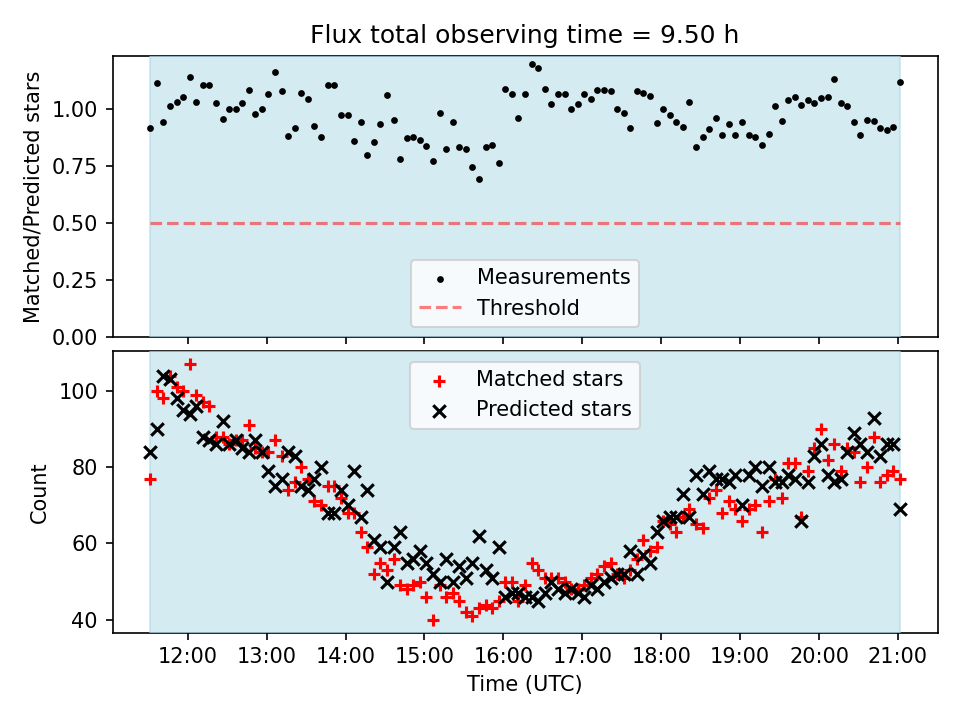 Flux total observing time = 9.50 h

Matched/Predicted stars

1.00
0.75
0.50
0.25
0.00

Measurements
Threshold

Matched stars
Predicted stars

Count

100
80
60
40

12:00 13:00 14:00 15:00 16:00 17:00 18:00 19:00 20:00 21:00

Time (UTC)